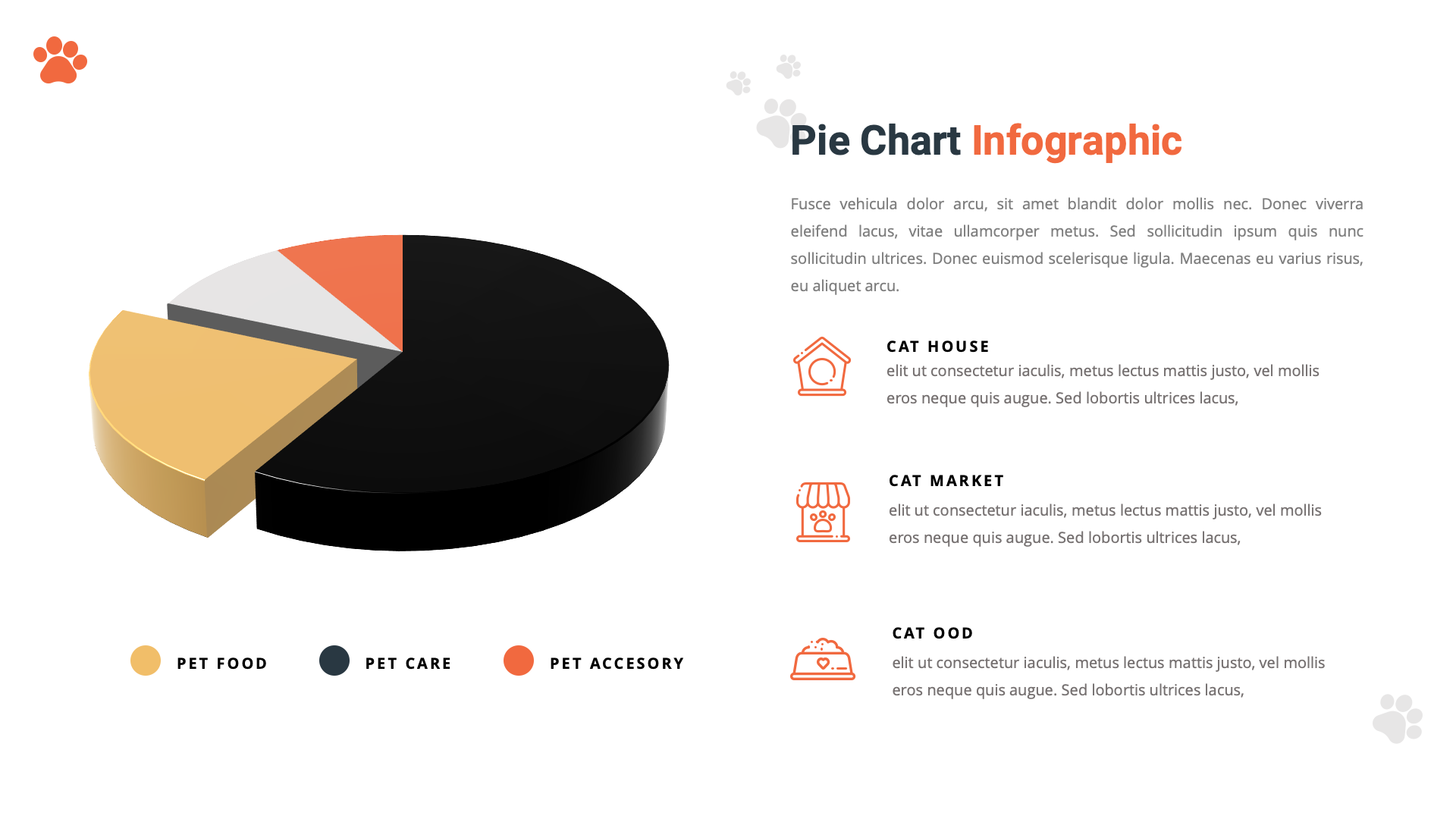 Pie Chart Infographic

Fusce vehicula dolor arcu, sit amet blandit dolor mollis nec. Donec viverra eleifend lacus, vitae ullamcorper metus. Sed sollicitudin ipsum quis nunc sollicitudin ultrices. Donec euismod scelerisque ligula. Maecenas eu varius risus, eu aliquet arcu.

CAT HOUSE
elit ut consectetur iaculis, metus lectus mattis justo, vel mollis eros neque quis augue. Sed lobortis ultrices lacus,

CAT MARKET
elit ut consectetur iaculis, metus lectus mattis justo, vel mollis eros neque quis augue. Sed lobortis ultrices lacus,

CAT OOD
elit ut consectetur iaculis, metus lectus mattis justo, vel mollis eros neque quis augue. Sed lobortis ultrices lacus,

PET FOOD
PET CARE
PET ACCESORY